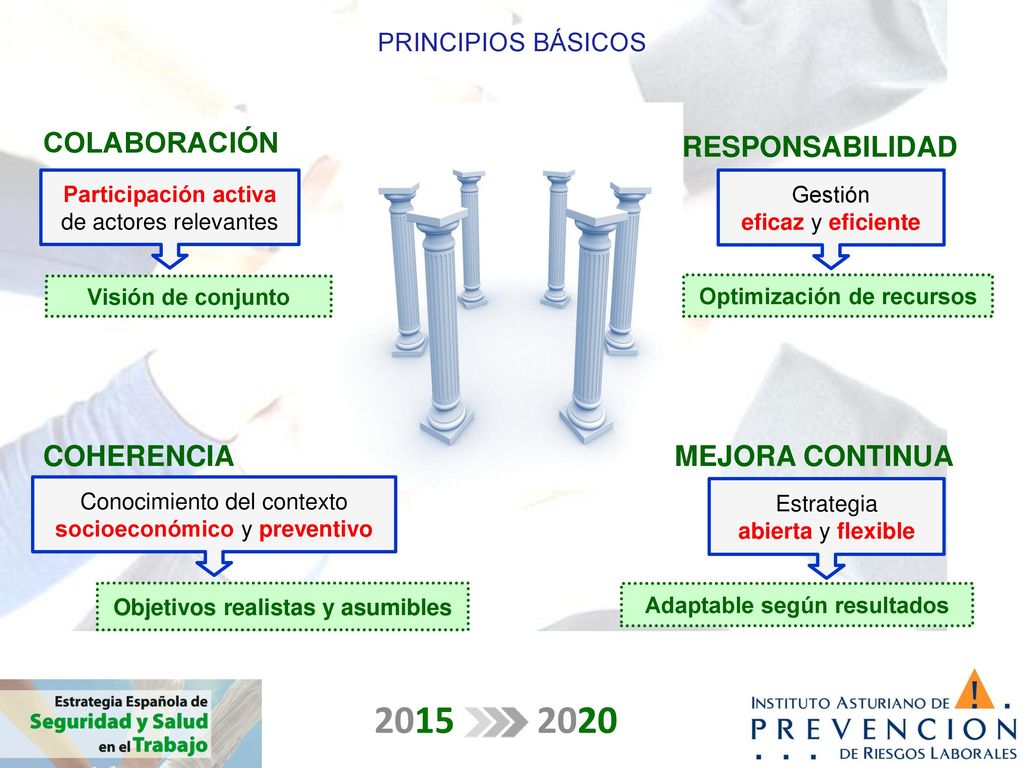 PRINCIPIOS BÁSICOS

COLABORACIÓN

Participación activa de actores relevantes

Visión de conjunto

RESPONSABILIDAD

Gestión eficaz y eficiente

Optimización de recursos

COHERENCIA

Conocimiento del contexto socioeconómico y preventivo

Objetivos realistas y asumibles

MEJORA CONTINUA

Estrategia abierta y flexible

Adaptable según resultados

Estrategia Española de Seguridad y Salud en el Trabajo

2015 2020

INSTITUTO ASTURIANO DE PREVENCION DE RIESGOS LABORALES